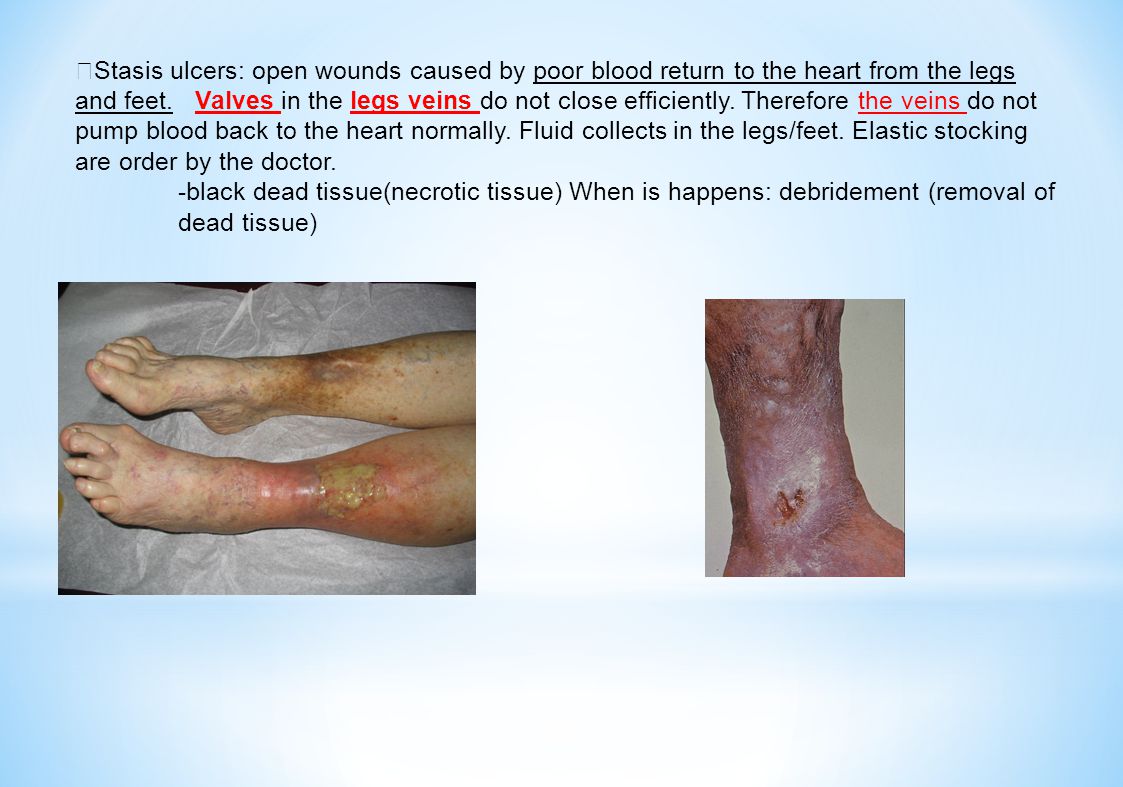 Stasis ulcers: open wounds caused by poor blood return to the heart from the legs and feet. Valves in the legs veins do not close efficiently. Therefore the veins do not pump blood back to the heart normally. Fluid collects in the legs/feet. Elastic stocking are order by the doctor.

-black dead tissue(necrotic tissue) When is happens: debridement (removal of dead tissue)